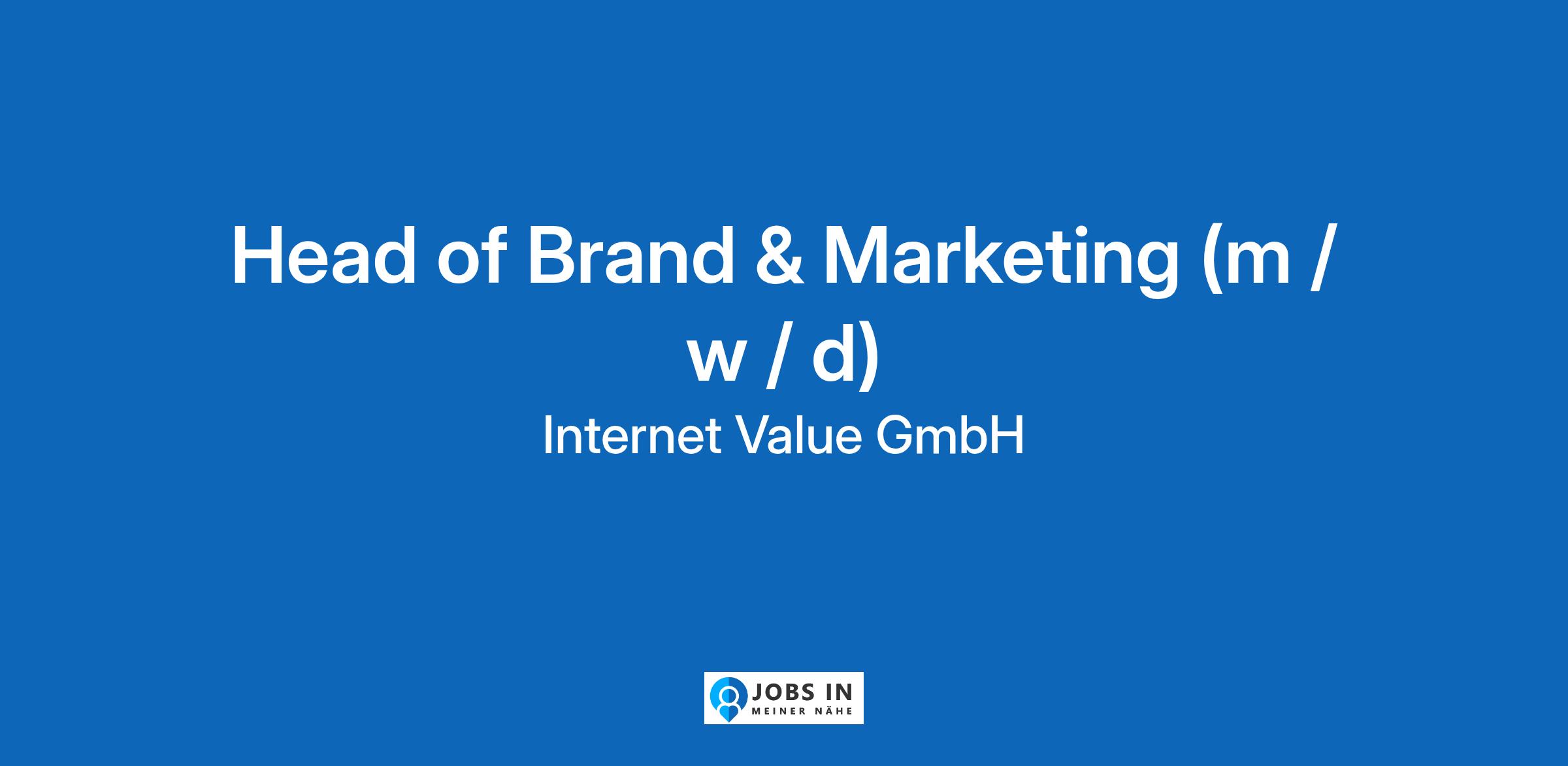 Head of Brand & Marketing (m / w / d)

Internet Value GmbH

JOBS IN
MEINER NÄHE